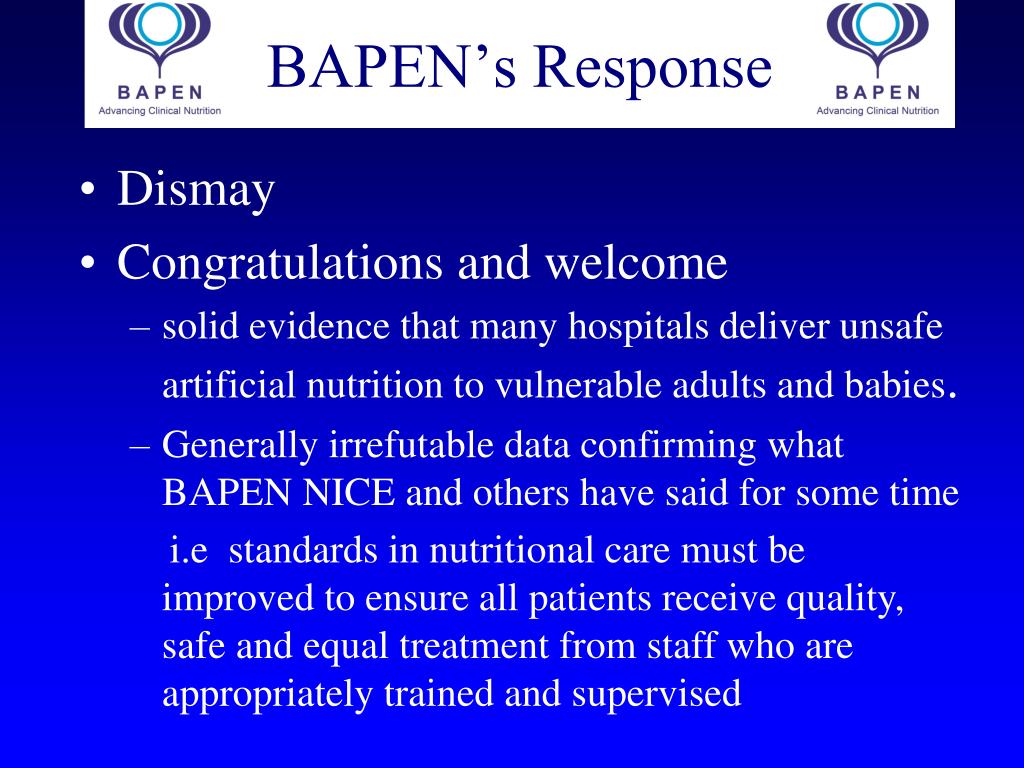 BAPEN
Advancing Clinical Nutrition

BAPEN's Response

BAPEN
Advancing Clinical Nutrition

• Dismay
• Congratulations and welcome
– solid evidence that many hospitals deliver unsafe artificial nutrition to vulnerable adults and babies.
– Generally irrefutable data confirming what BAPEN NICE and others have said for some time

i.e standards in nutritional care must be improved to ensure all patients receive quality, safe and equal treatment from staff who are appropriately trained and supervised